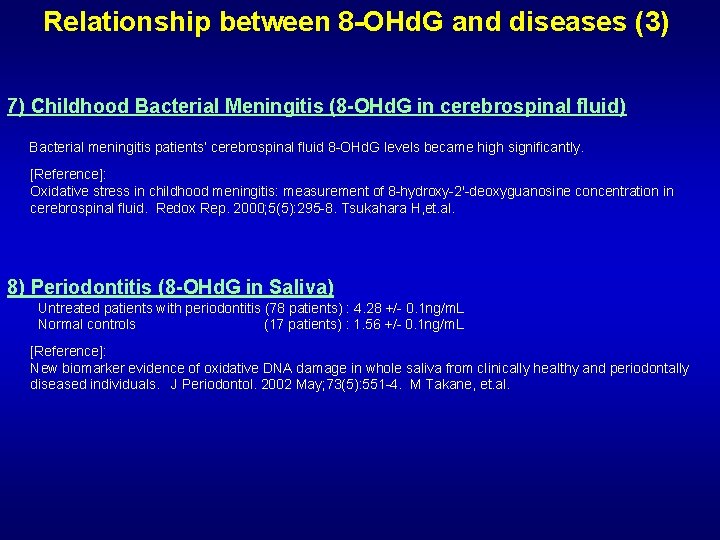 Relationship between 8-OHdG and diseases (3)

7) Childhood Bacterial Meningitis (8-OHdG in cerebrospinal fluid)

Bacterial meningitis patients' cerebrospinal fluid 8-OHdG levels became high significantly.

[Reference]:
Oxidative stress in childhood meningitis: measurement of 8-hydroxy-2'-deoxyguanosine concentration in cerebrospinal fluid. Redox Rep. 2000;5(5):295-8. Tsukahara H,et.al.

8) Periodontitis (8-OHdG in Saliva)

Untreated patients with periodontitis (78 patients) : 4.28 +/- 0.1ng/mL
Normal controls (17 patients) : 1.56 +/- 0.1ng/mL

[Reference]:
New biomarker evidence of oxidative DNA damage in whole saliva from clinically healthy and periodontally diseased individuals. J Periodontol. 2002 May;73(5):551-4. M Takane, et.al.